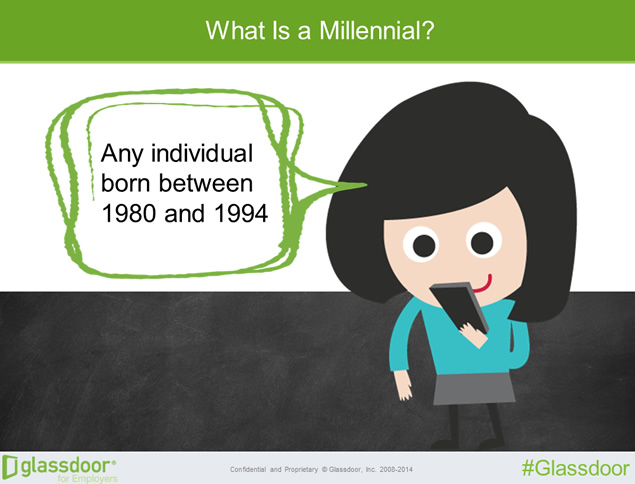 What Is a Millennial?

Any individual born between 1980 and 1994

glassdoor®
for Employers

Confidential and Proprietary © Glassdoor, Inc. 2008-2014

#Glassdoor